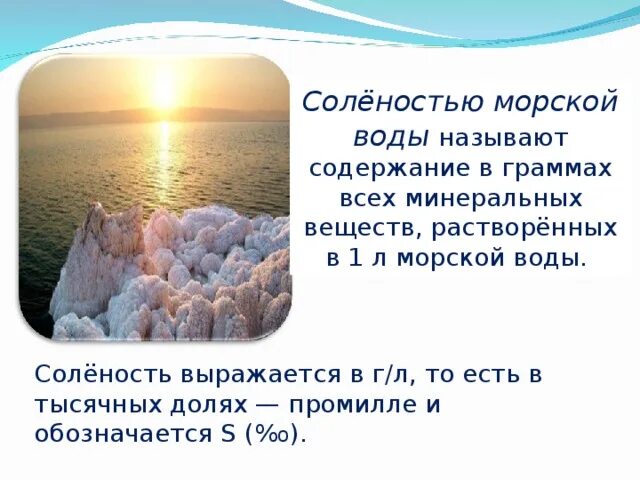 Солёностью морской воды называют содержание в граммах всех минеральных веществ, растворённых в 1 л морской воды.

Солёность выражается в г/л, то есть в тысячных долях — промилле и обозначается S (‰).